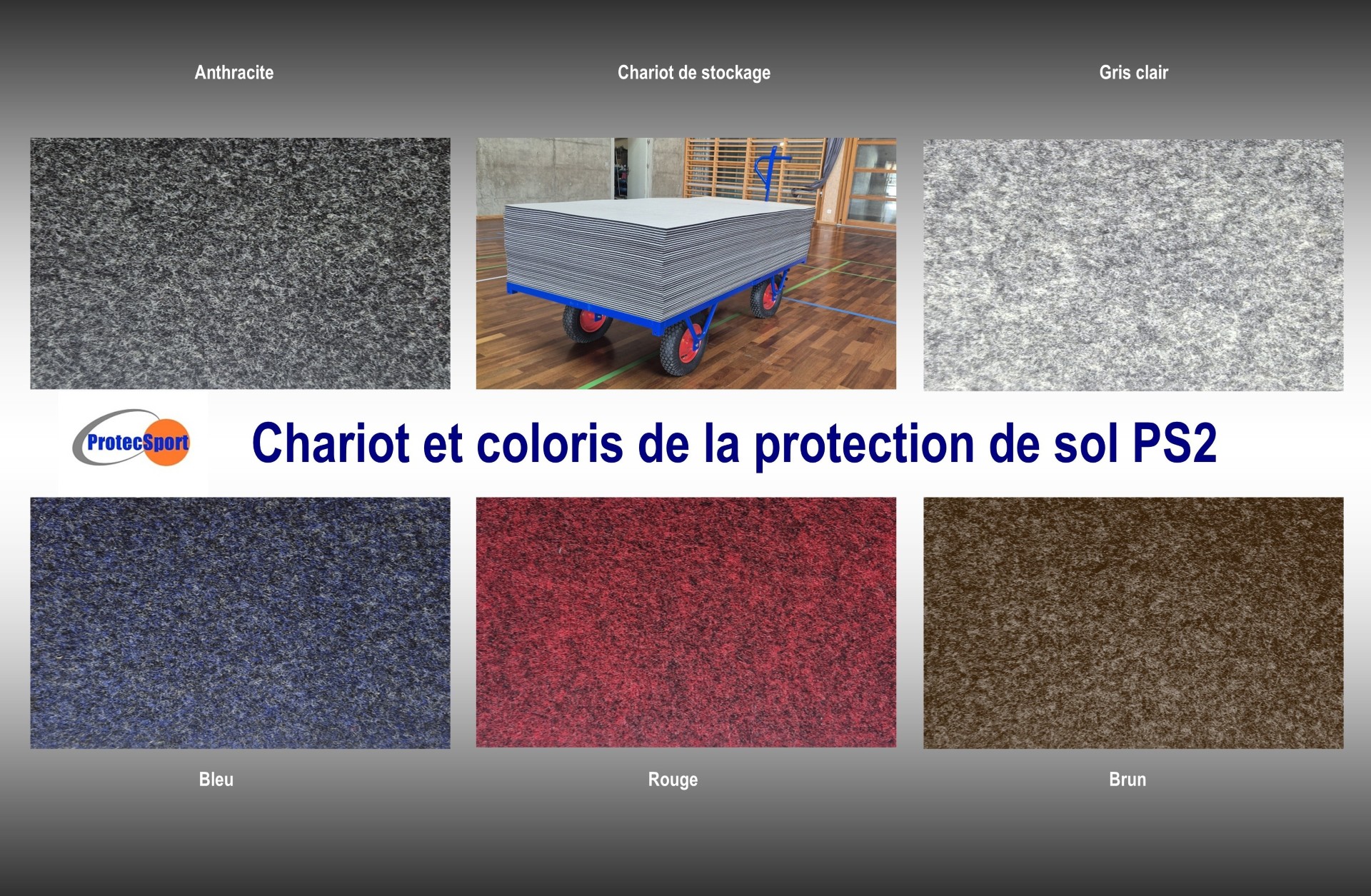 Anthracite

Chariot de stockage

Gris clair

ProtecSport

Chariot et coloris de la protection de sol PS2

Bleu

Rouge

Brun